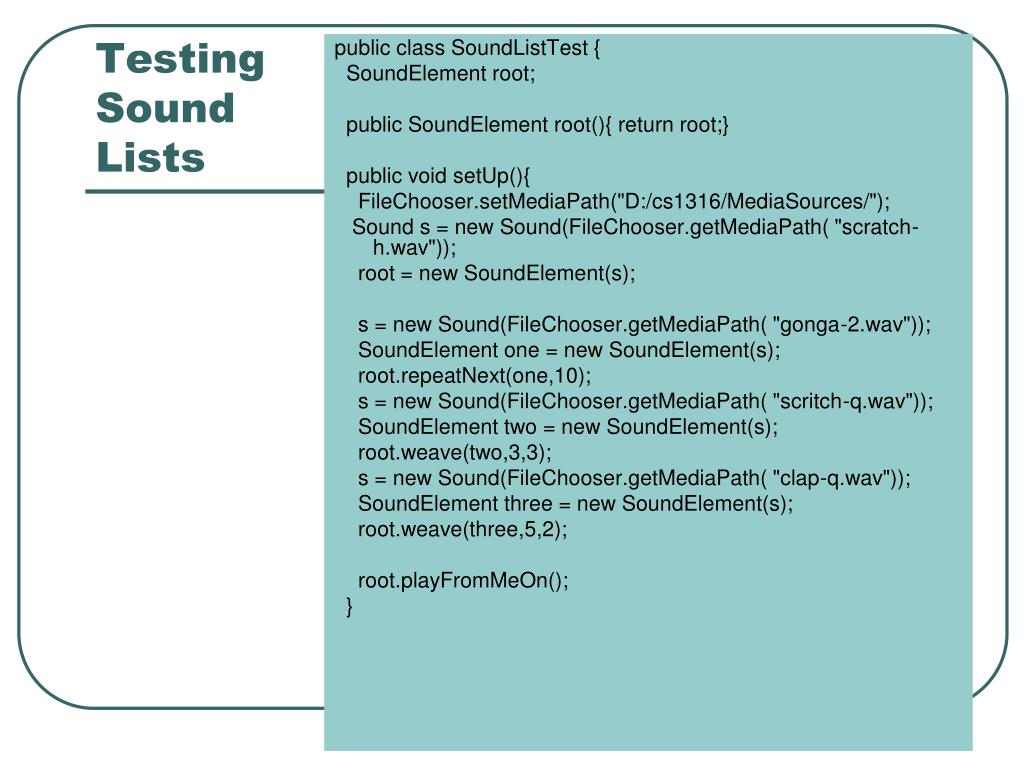 Testing Sound Lists

public class SoundListTest {
SoundElement root;

public SoundElement root(){ return root;}

public void setUp(){
FileChooser.setMediaPath("D:/cs1316/MediaSources/");
Sound s = new Sound(FileChooser.getMediaPath( "scratch-h.wav"));
root = new SoundElement(s);

s = new Sound(FileChooser.getMediaPath( "gonga-2.wav"));
SoundElement one = new SoundElement(s);
root.repeatNext(one,10);
s = new Sound(FileChooser.getMediaPath( "scritch-q.wav"));
SoundElement two = new SoundElement(s);
root.weave(two,3,3);
s = new Sound(FileChooser.getMediaPath( "clap-q.wav"));
SoundElement three = new SoundElement(s);
root.weave(three,5,2);

root.playFromMeOn();
}